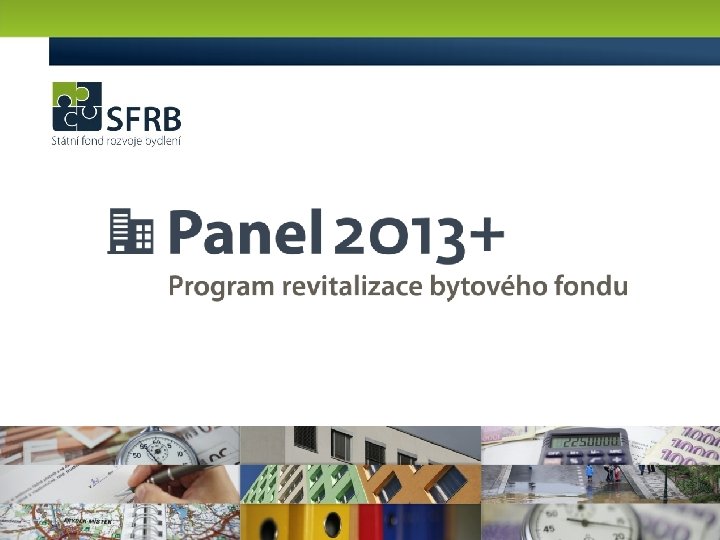 SFRB
Státní fond rozvoje bydlení

Panel 2013+
Program revitalizace bytového fondu